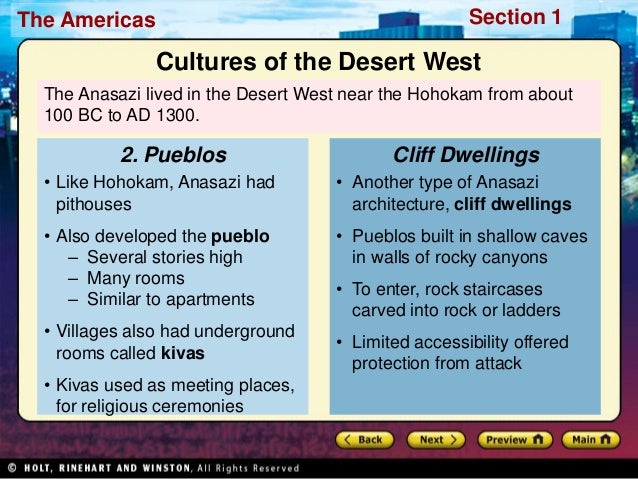 The Americas

Section 1

Cultures of the Desert West

The Anasazi lived in the Desert West near the Hohokam from about 100 BC to AD 1300.

2. Pueblos

• Like Hohokam, Anasazi had pithouses

• Also developed the pueblo
– Several stories high
– Many rooms
– Similar to apartments

• Villages also had underground rooms called kivas

• Kivas used as meeting places, for religious ceremonies

Cliff Dwellings

• Another type of Anasazi architecture, cliff dwellings

• Pueblos built in shallow caves in walls of rocky canyons

• To enter, rock staircases carved into rock or ladders

• Limited accessibility offered protection from attack

Back

Next

Preview

Main

© HOLT, RINEHART AND WINSTON, All Rights Reserved